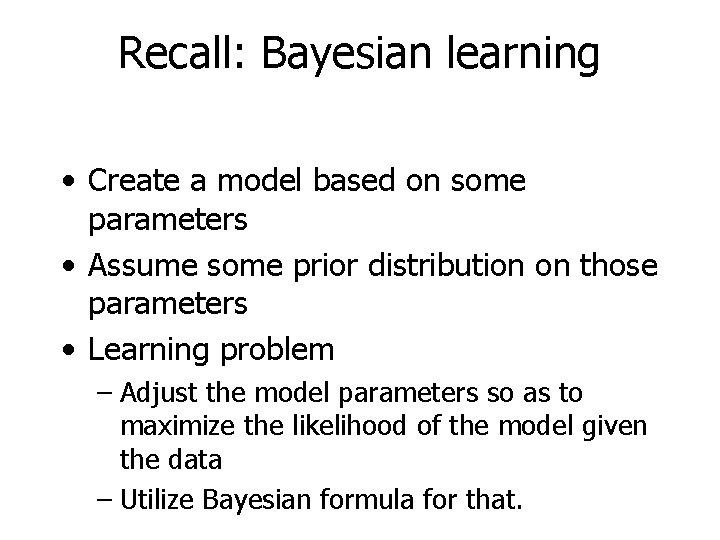 Recall: Bayesian learning

• Create a model based on some parameters
• Assume some prior distribution on those parameters
• Learning problem
– Adjust the model parameters so as to maximize the likelihood of the model given the data
– Utilize Bayesian formula for that.